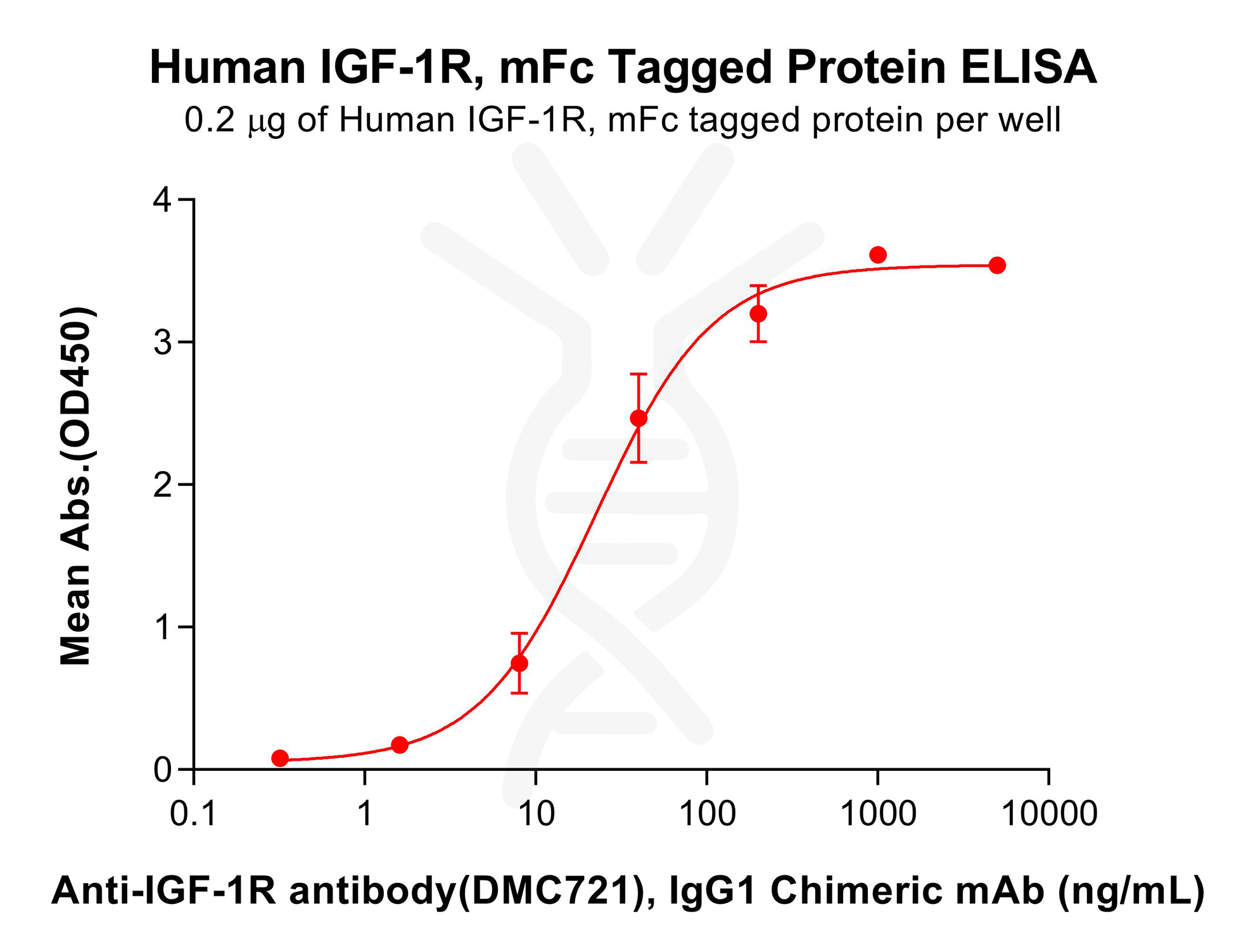 Human IGF-1R, mFc Tagged Protein ELISA
0.2 μg of Human IGF-1R, mFc tagged protein per well

Mean Abs.(OD450)

4
3
2
1
0

0.1
1
10
100
1000
10000

Anti-IGF-1R antibody(DMC721), IgG1 Chimeric mAb (ng/mL)